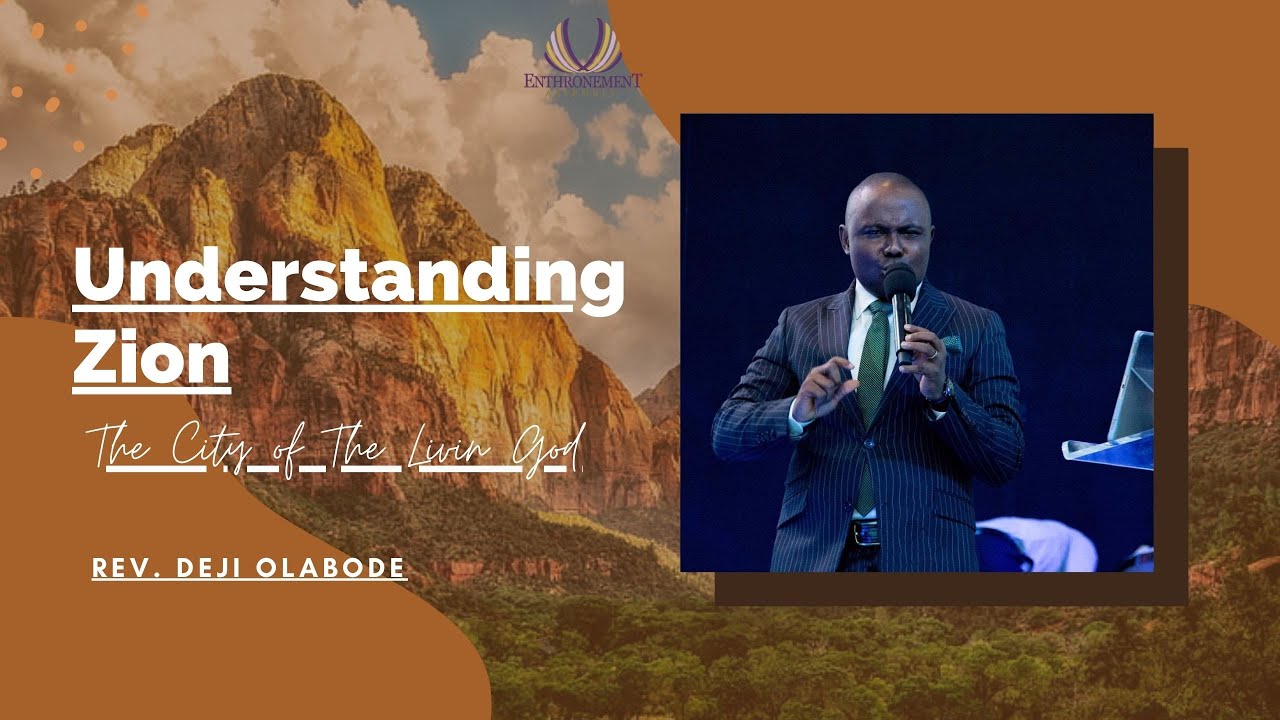 ENTHRONEMENT

Understanding Zion

The City of The Livin God

REV. DEJI OLABODE